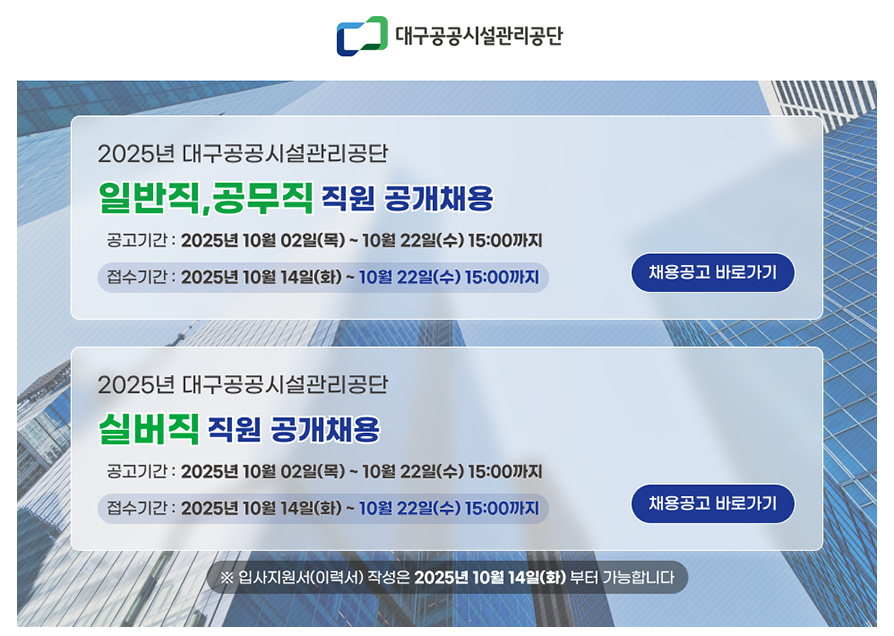 대구공공시설관리공단

2025년 대구공공시설관리공단

일반직,공무직 직원 공개채용

공고기간 : 2025년 10월 02일(목) ~ 10월 22일(수) 15:00까지

접수기간 : 2025년 10월 14일(화) ~ 10월 22일(수) 15:00까지

채용공고 바로가기

2025년 대구공공시설관리공단

실버직 직원 공개채용

공고기간 : 2025년 10월 02일(목) ~ 10월 22일(수) 15:00까지

접수기간 : 2025년 10월 14일(화) ~ 10월 22일(수) 15:00까지

채용공고 바로가기

※ 입사지원서(이력서) 작성은 2025년 10월 14일(화) 부터 가능합니다